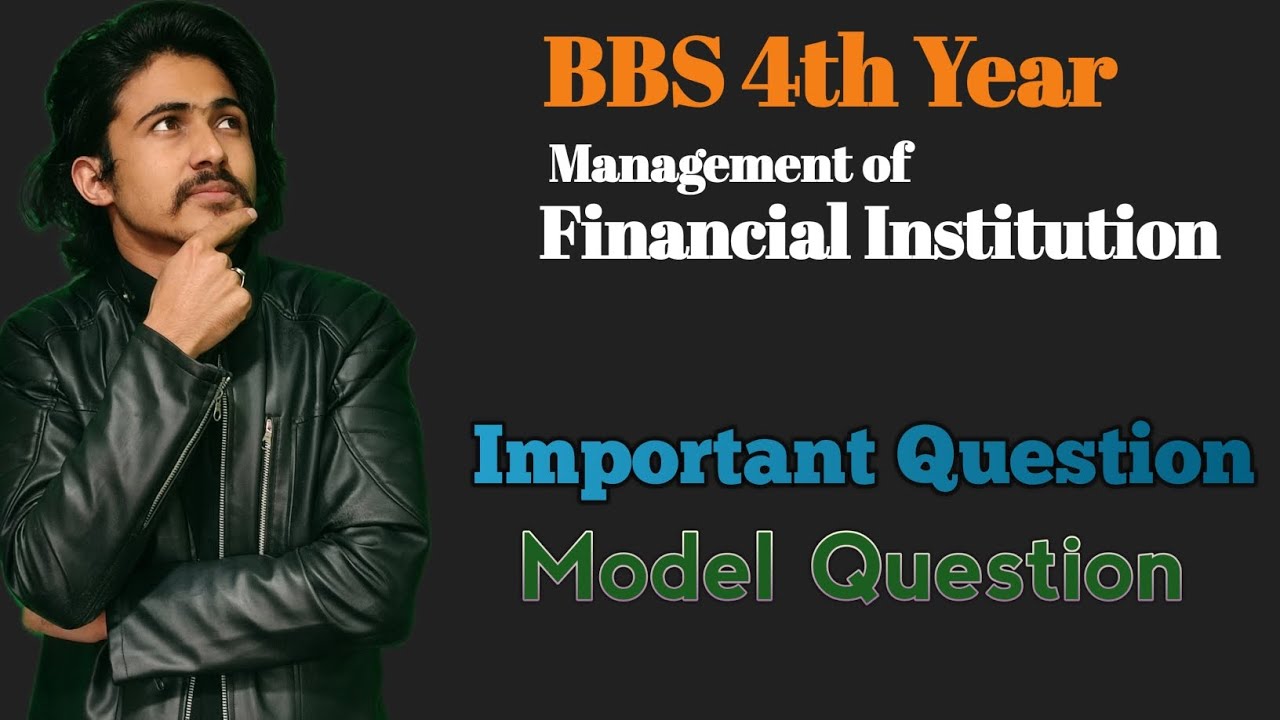 BBS 4th Year

Management of

Financial Institution

Important Question

Model Question